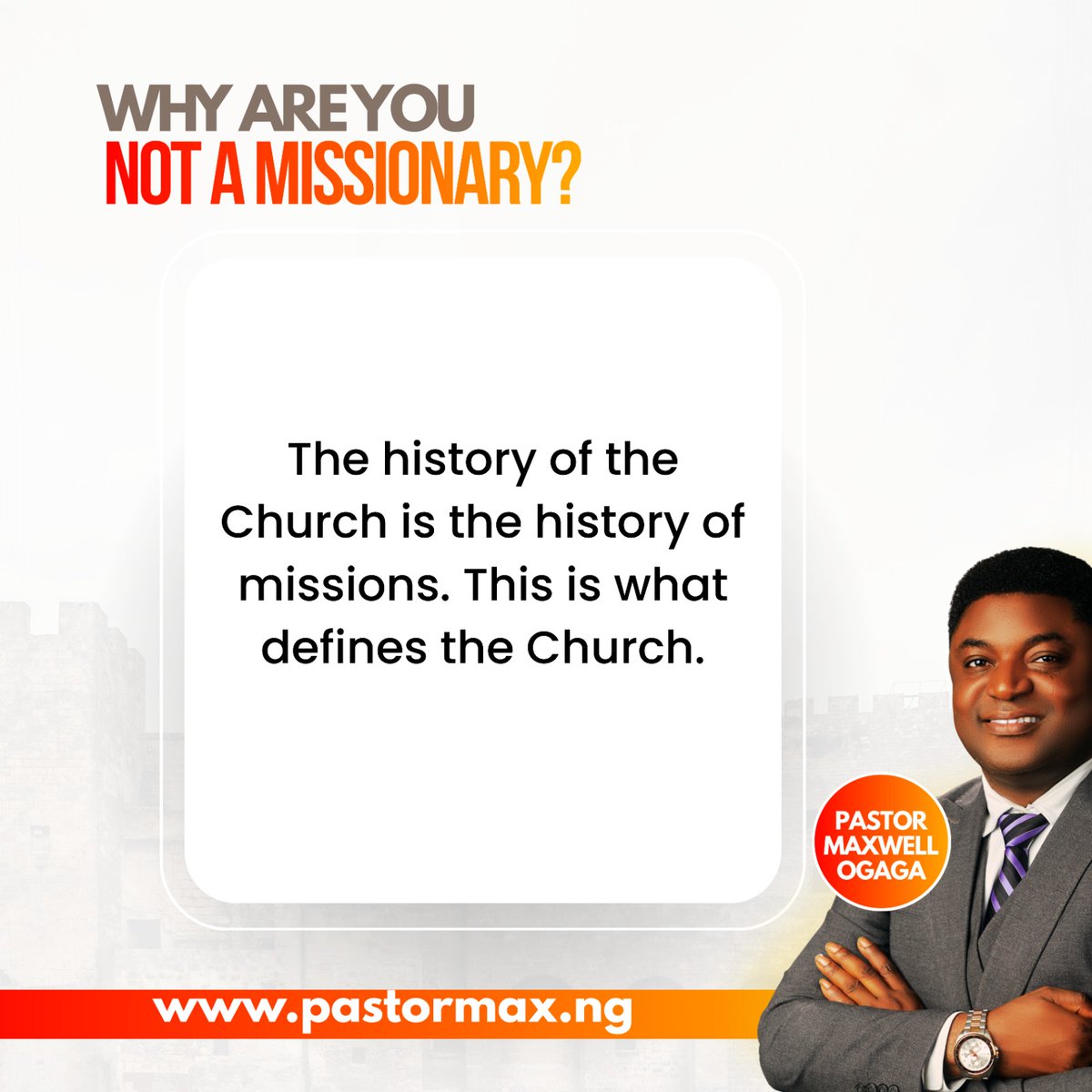 WHY ARE YOU
NOT A MISSIONARY?

The history of the Church is the history of missions. This is what defines the Church.

PASTOR MAXWELL OGAGA

www.pastormax.ng